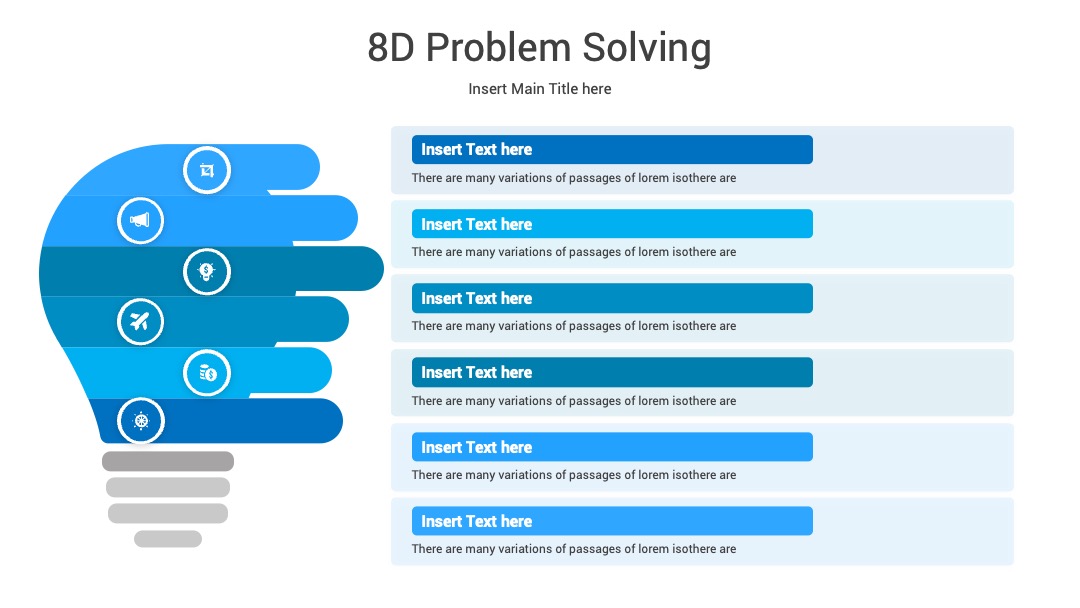 8D Problem Solving

Insert Main Title here

Insert Text here
There are many variations of passages of lorem isothere are

Insert Text here
There are many variations of passages of lorem isothere are

Insert Text here
There are many variations of passages of lorem isothere are

Insert Text here
There are many variations of passages of lorem isothere are

Insert Text here
There are many variations of passages of lorem isothere are

Insert Text here
There are many variations of passages of lorem isothere are